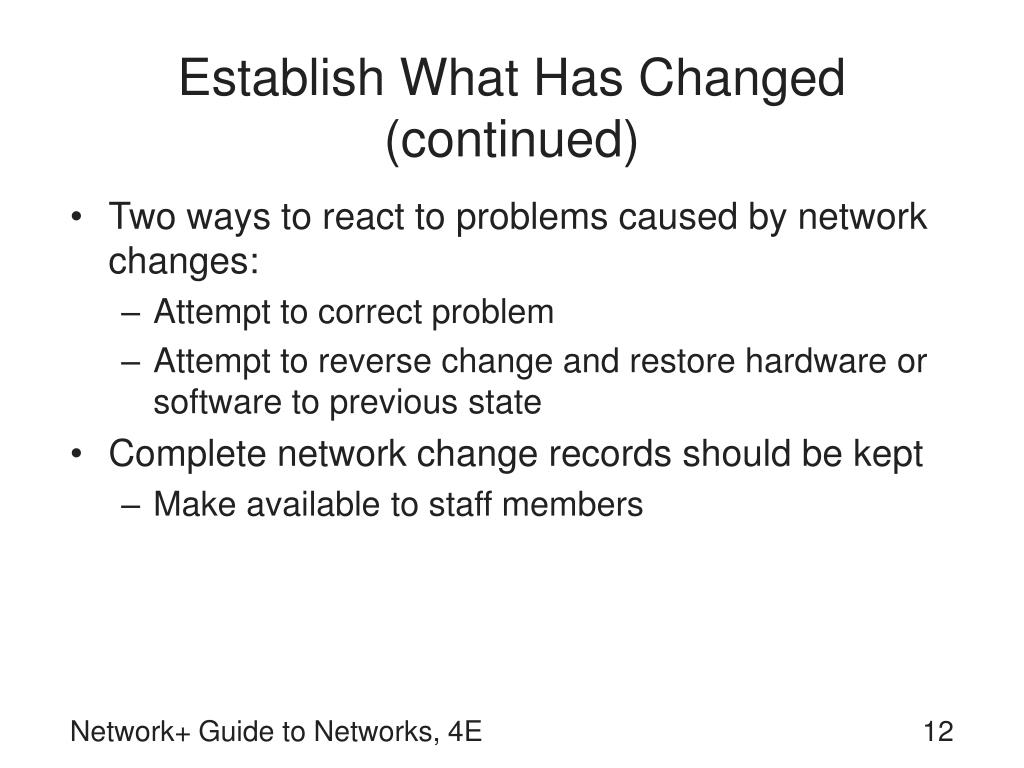 Establish What Has Changed (continued)

• Two ways to react to problems caused by network changes:
– Attempt to correct problem
– Attempt to reverse change and restore hardware or software to previous state
• Complete network change records should be kept
– Make available to staff members

Network+ Guide to Networks, 4E

12